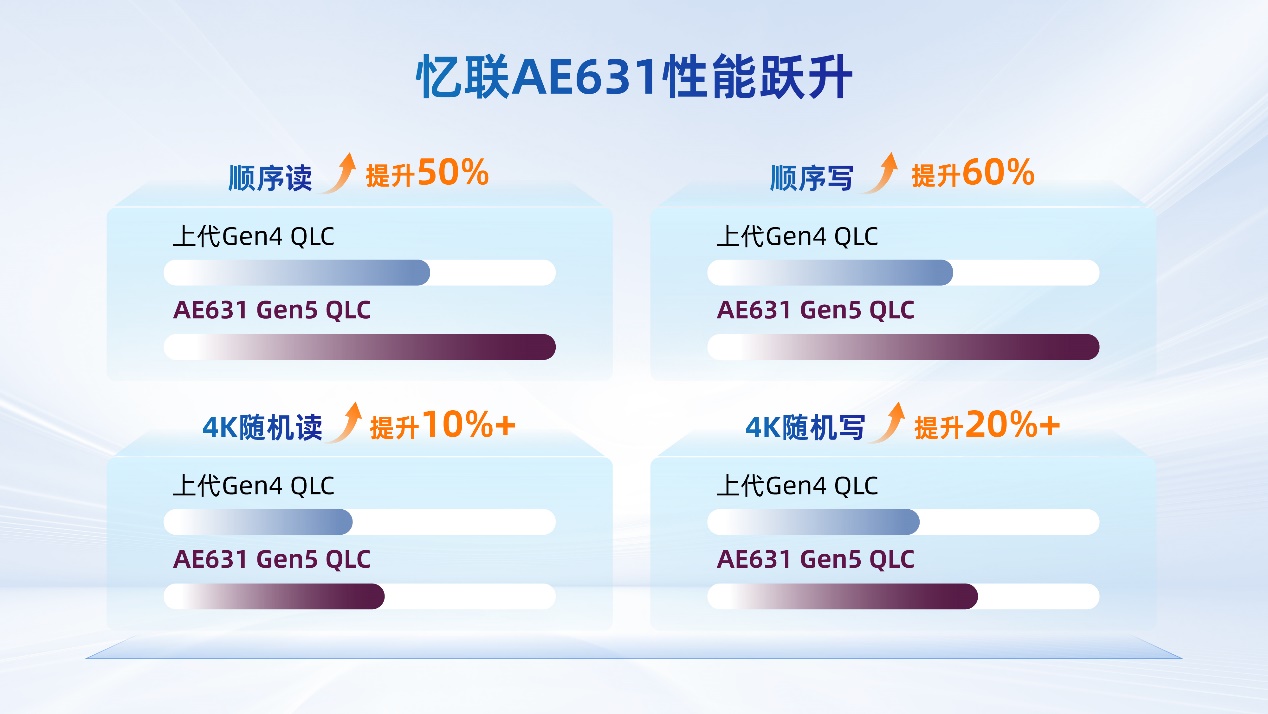 忆联AE631性能跃升

顺序读 提升50%

上代Gen4 QLC

AE631 Gen5 QLC

顺序写 提升60%

上代Gen4 QLC

AE631 Gen5 QLC

4K随机读 提升10%+

上代Gen4 QLC

AE631 Gen5 QLC

4K随机写 提升20%+

上代Gen4 QLC

AE631 Gen5 QLC